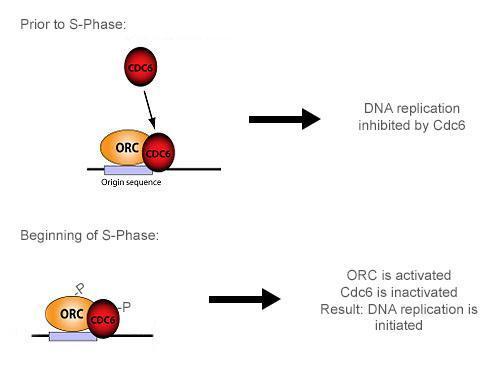 Prior to S-Phase:

CDC6

ORC

CDC6

Origin sequence

DNA replication inhibited by Cdc6

Beginning of S-Phase:

P

ORC

CDC6

-P

ORC is activated
Cdc6 is inactivated
Result: DNA replication is initiated